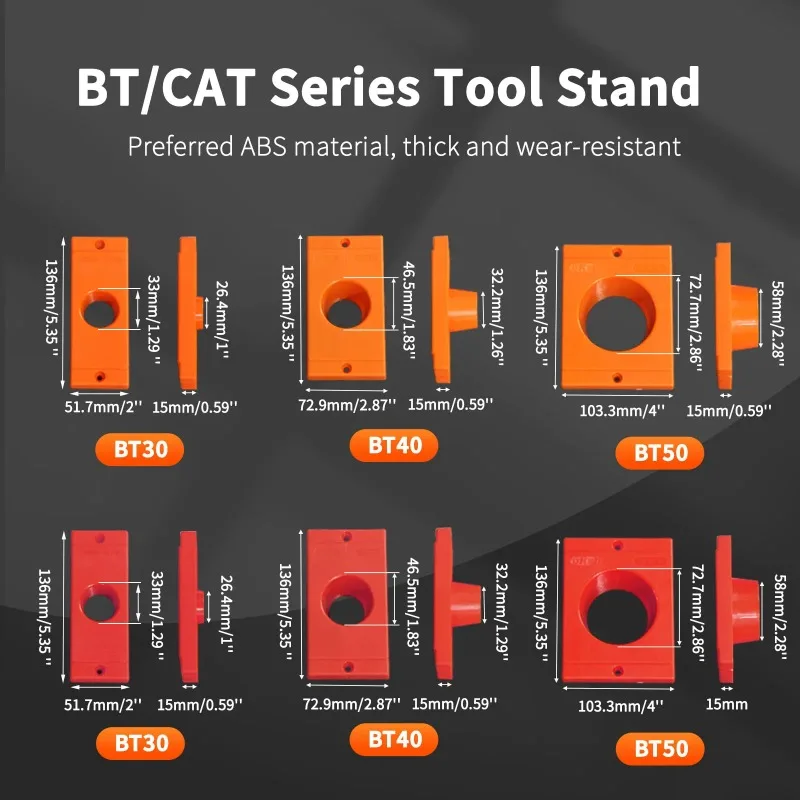 BT/CAT Series Tool Stand

Preferred ABS material, thick and wear-resistant

136mm/5.35''
33mm/1.29''
26.4mm/1''
51.7mm/2''
15mm/0.59''
BT30

136mm/5.35''
46.5mm/1.83''
32.2mm/1.26''
72.9mm/2.87''
15mm/0.59''
BT40

136mm/5.35''
72.7mm/2.86''
58mm/2.28''
103.3mm/4''
15mm/0.59''
BT50

136mm/5.35''
33mm/1.29''
26.4mm/1''
51.7mm/2''
15mm/0.59''
BT30

136mm/5.35''
46.5mm/1.83''
32.2mm/1.29''
72.9mm/2.87''
15mm/0.59''
BT40

136mm/5.35''
72.7mm/2.86''
58mm/2.28''
103.3mm/4''
15mm
BT50